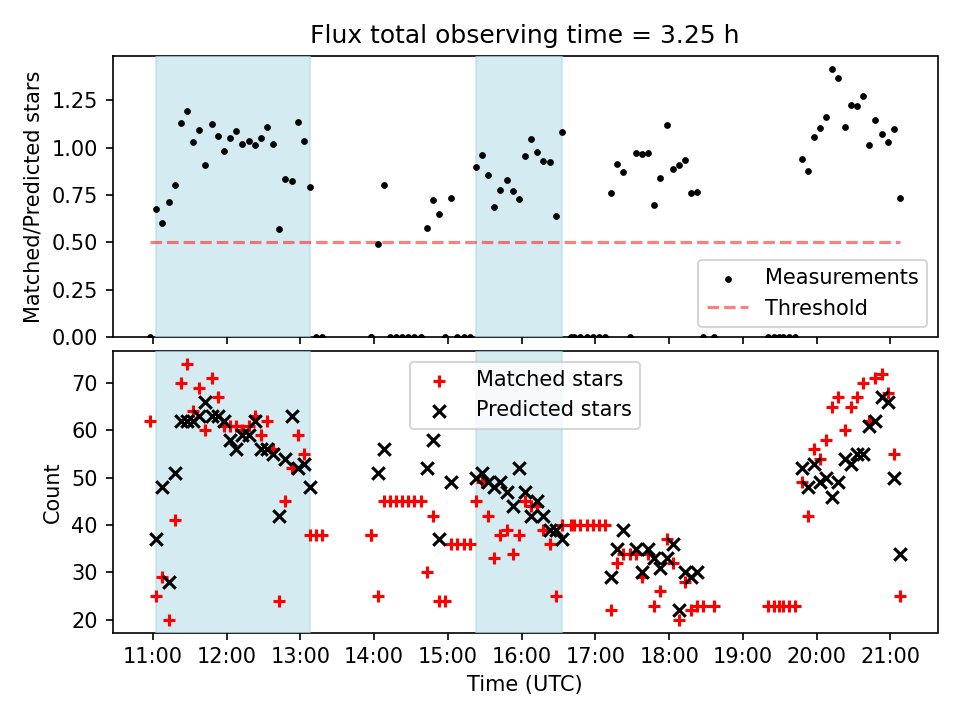 Flux total observing time = 3.25 h

Matched/Predicted stars

1.25
1.00
0.75
0.50
0.25
0.00

Measurements
Threshold

Count

70
60
50
40
30
20

Matched stars
Predicted stars

11:00 12:00 13:00 14:00 15:00 16:00 17:00 18:00 19:00 20:00 21:00

Time (UTC)